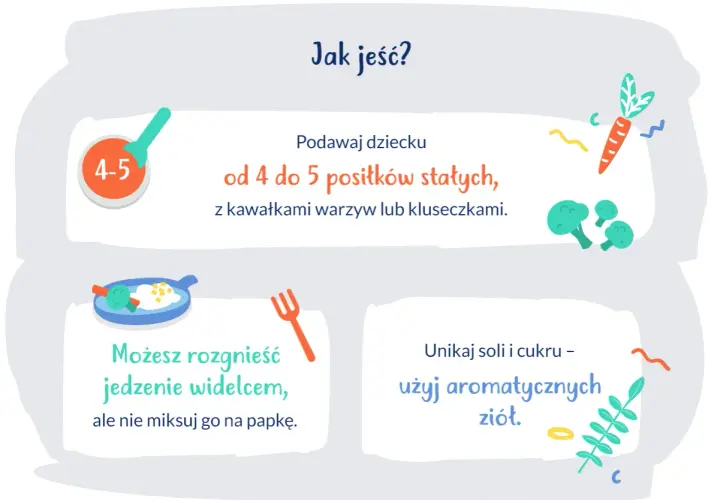 Jak jeść?

4-5

Podawaj dziecku od 4 do 5 posiłków stałych, z kawałkami warzyw lub kluseczkami.

Możesz rozgnieść jedzenie widelcem, ale nie miksuj go na papkę.

Unikaj soli i cukru – użyj aromatycznych ziół.